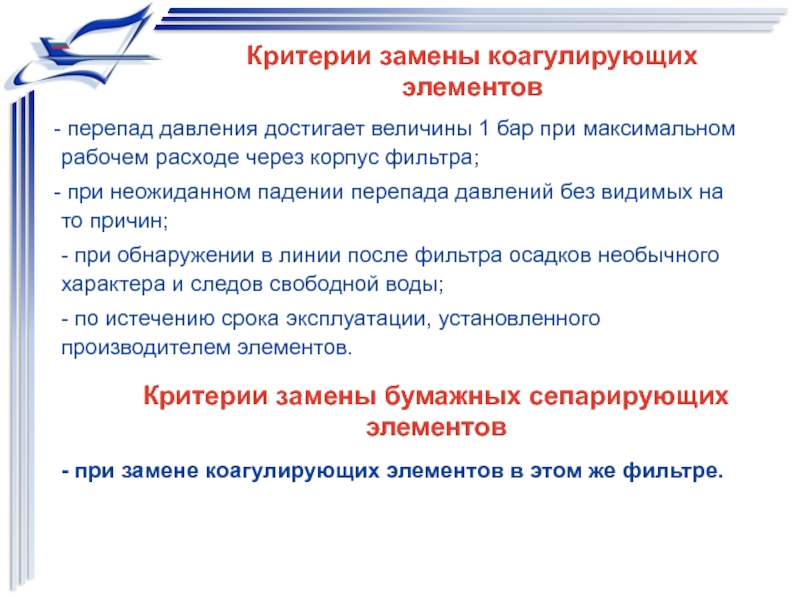 Критерии замены коагулирующих элементов

- перепад давления достигает величины 1 бар при максимальном рабочем расходе через корпус фильтра;

- при неожиданном падении перепада давлений без видимых на то причин;

- при обнаружении в линии после фильтра осадков необычного характера и следов свободной воды;

- по истечению срока эксплуатации, установленного производителем элементов.

Критерии замены бумажных сепарирующих элементов

- при замене коагулирующих элементов в этом же фильтре.